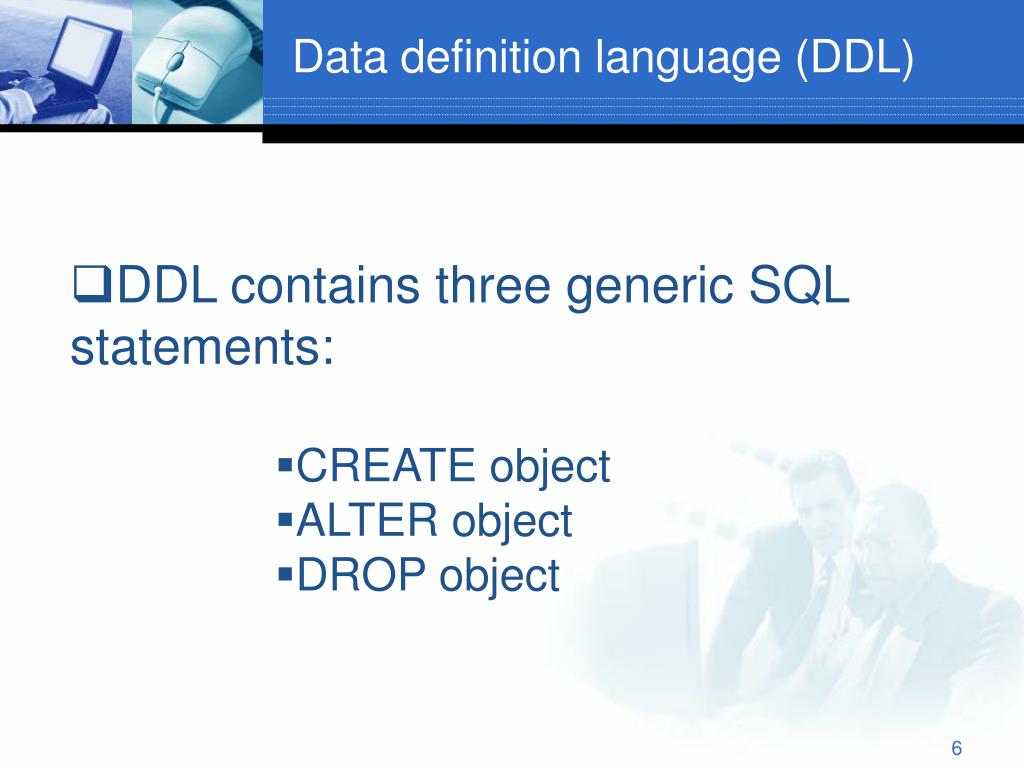 Data definition language (DDL)

❑DDL contains three generic SQL statements:

▪CREATE object
▪ALTER object
▪DROP object

6